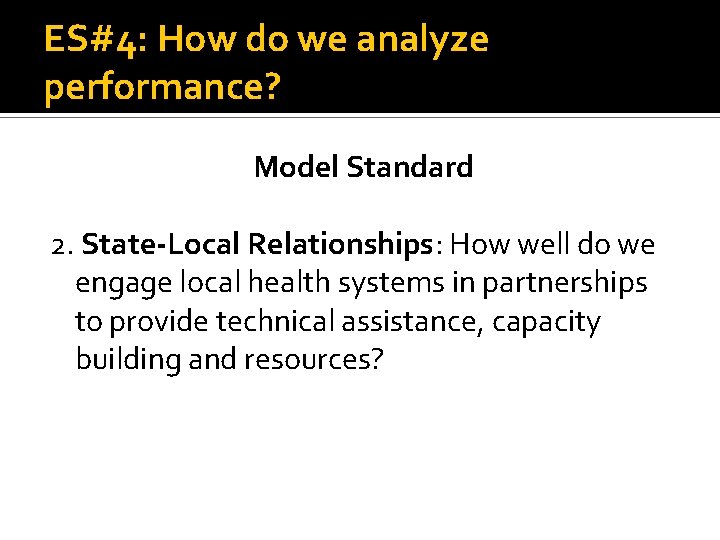 ES#4: How do we analyze performance?

Model Standard

2. State-Local Relationships: How well do we engage local health systems in partnerships to provide technical assistance, capacity building and resources?